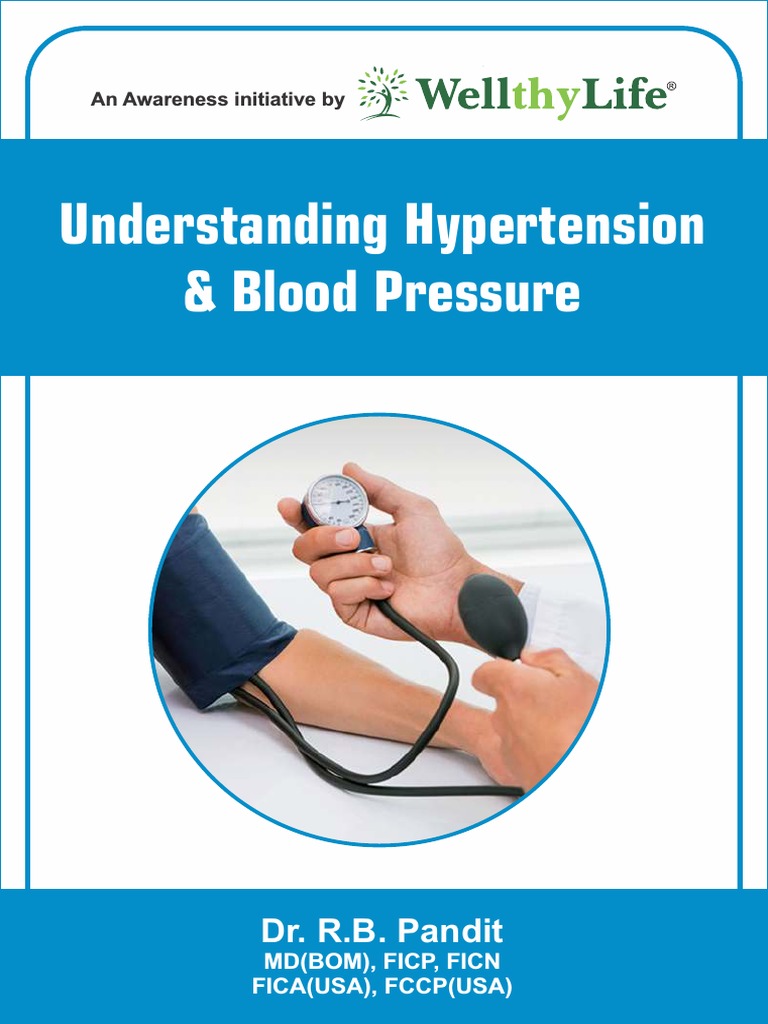 An Awareness initiative by WellthyLife®

Understanding Hypertension & Blood Pressure

Dr. R.B. Pandit
MD(BOM), FICP, FICN
FICA(USA), FCCP(USA)